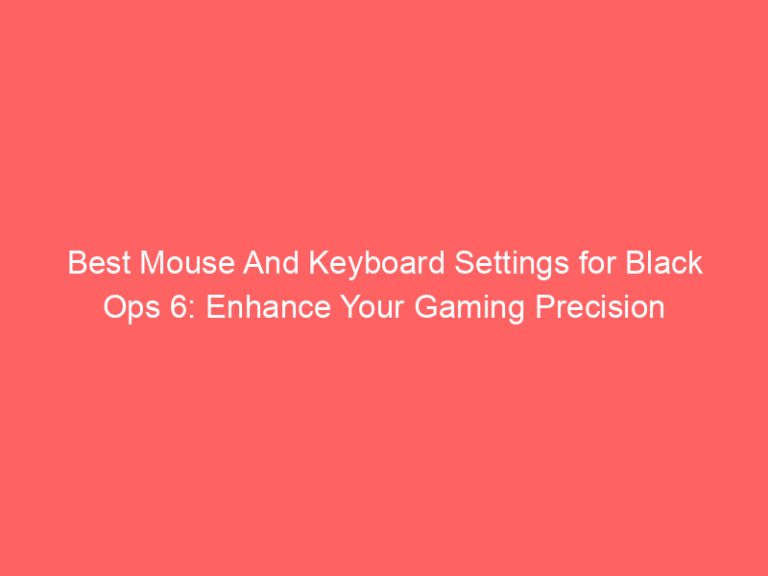 Best Mouse And Keyboard Settings for Black Ops 6: Enhance Your Gaming Precision